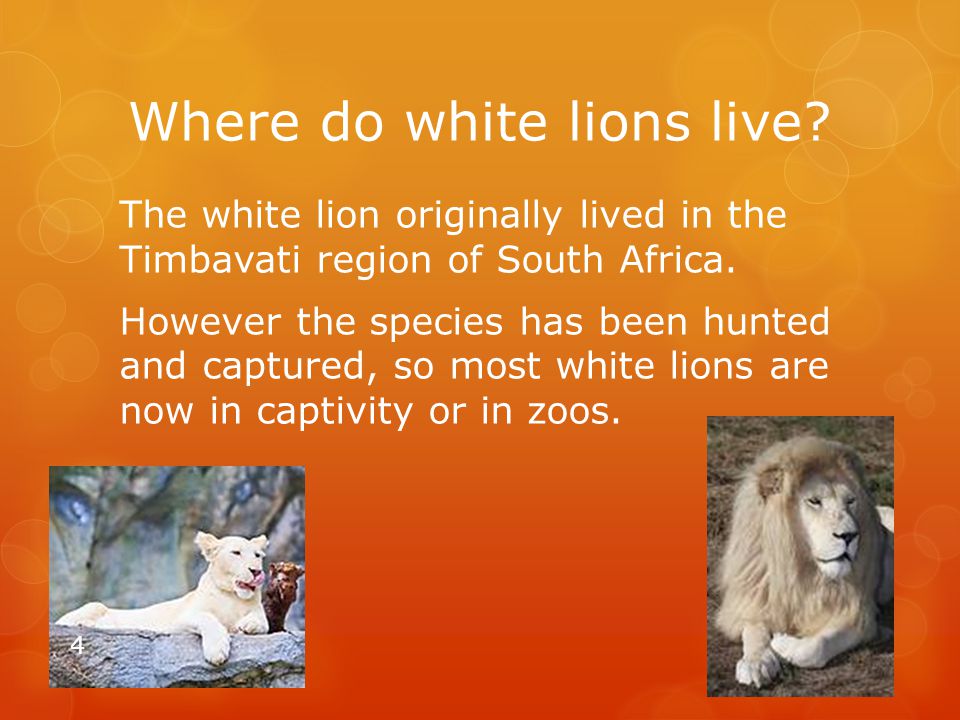 Where do white lions live?

The white lion originally lived in the Timbavati region of South Africa.

However the species has been hunted and captured, so most white lions are now in captivity or in zoos.

4